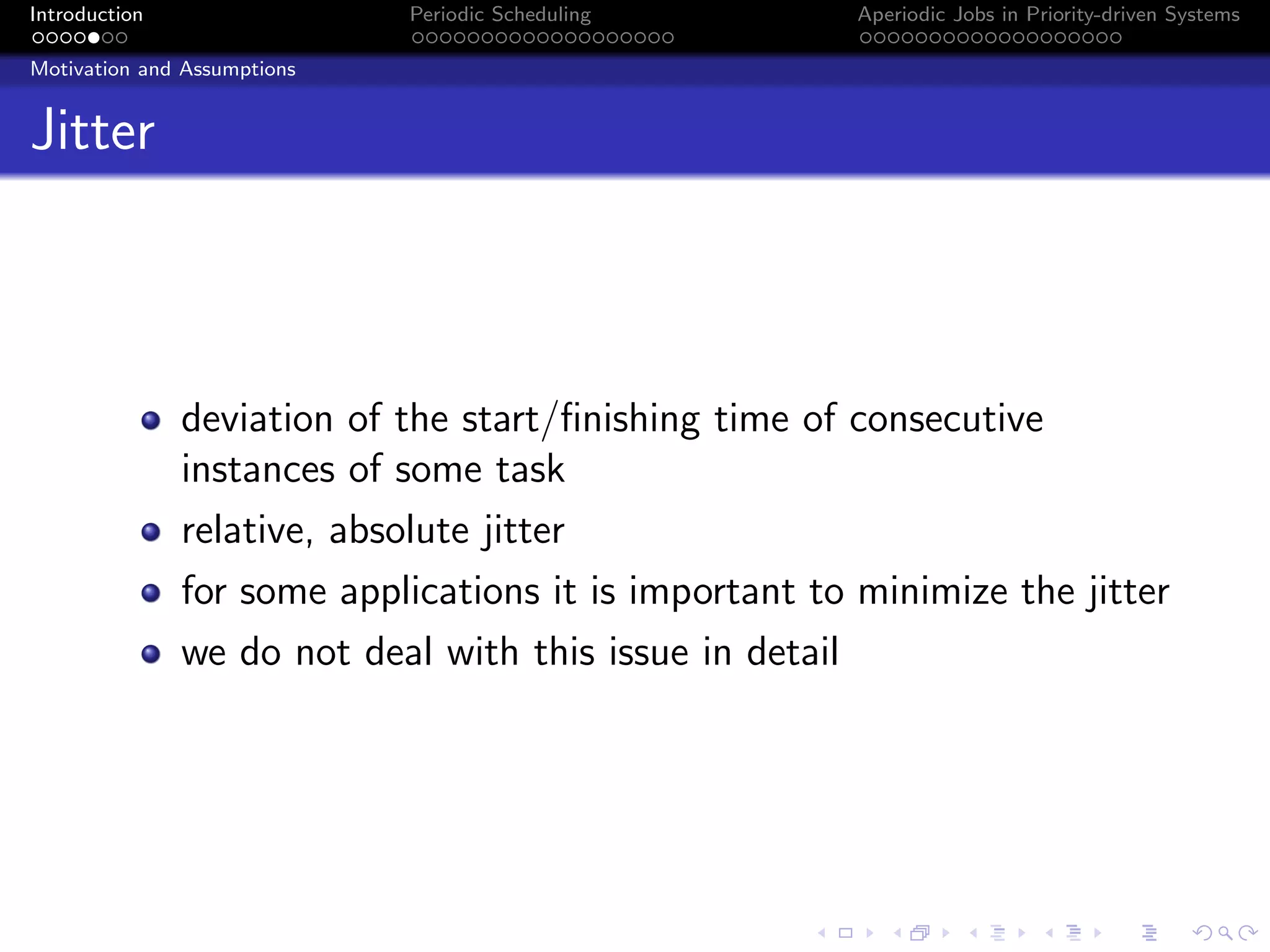 Introduction

Periodic Scheduling

Aperiodic Jobs in Priority-driven Systems

Motivation and Assumptions

Jitter

- deviation of the start/finishing time of consecutive instances of some task
- relative, absolute jitter
- for some applications it is important to minimize the jitter
- we do not deal with this issue in detail